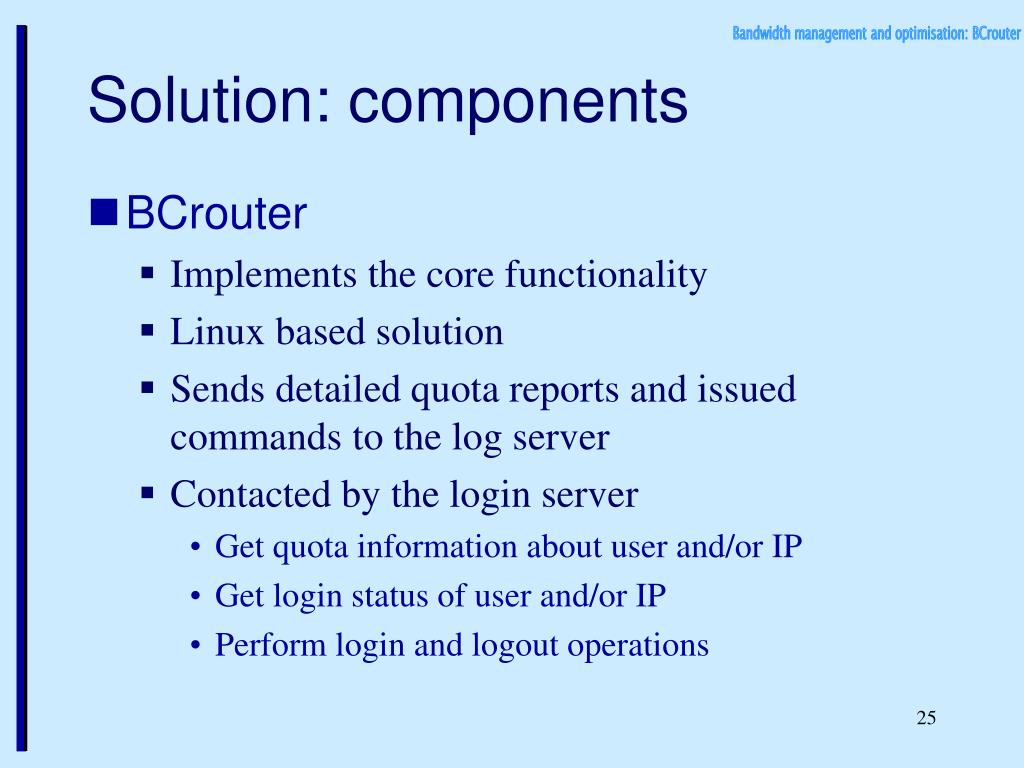 Bandwidth management and optimisation: BCrouter

Solution: components

BCrouter

Implements the core functionality

Linux based solution

Sends detailed quota reports and issued commands to the log server

Contacted by the login server

Get quota information about user and/or IP

Get login status of user and/or IP

Perform login and logout operations

25